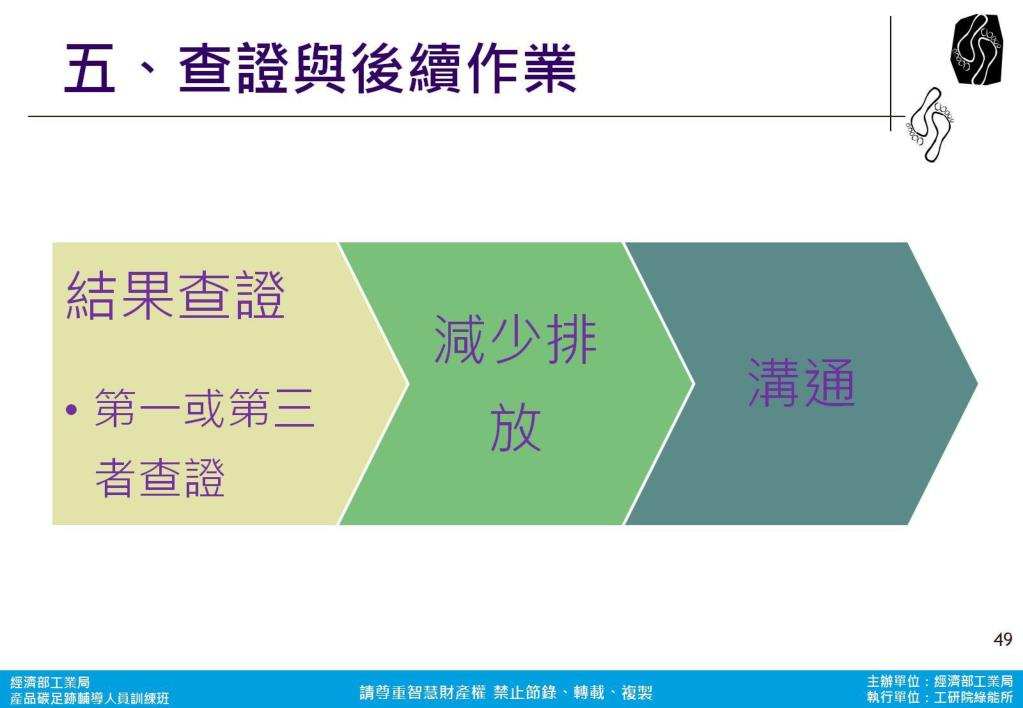 五、查證與後續作業

結果查證

• 第一或第三者查證

減少排放

溝通

49

經濟部工業局
產品碳足跡輔導人員訓練班

請尊重智慧財產權 禁止節錄、轉載、複製

主辦單位：經濟部工業局
執行單位：工研院綠能所